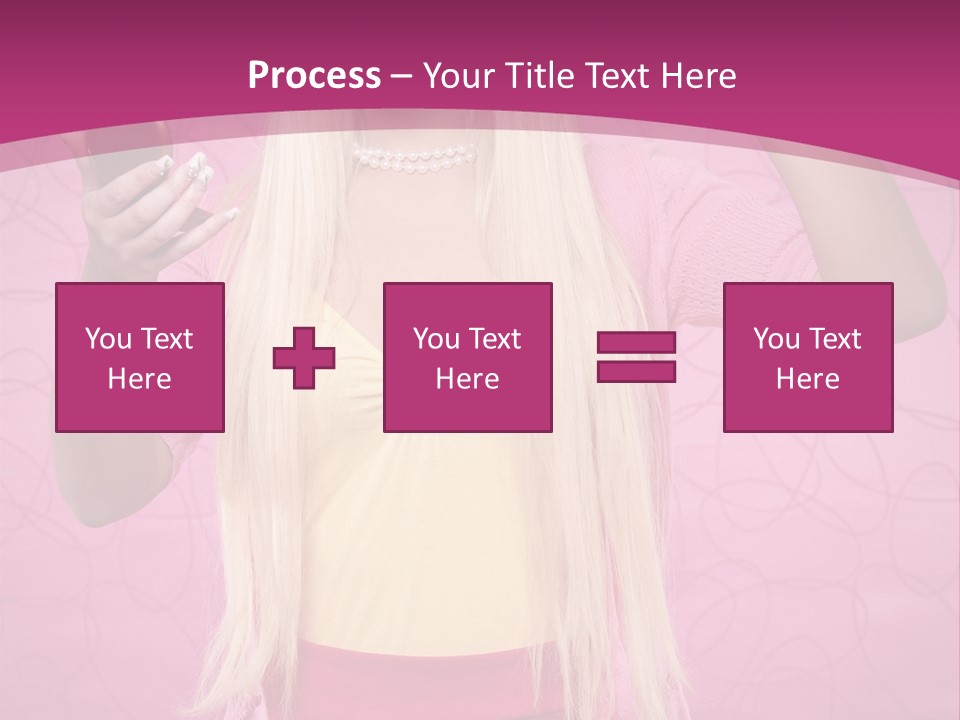 Process – Your Title Text Here

You Text Here

You Text Here

You Text Here